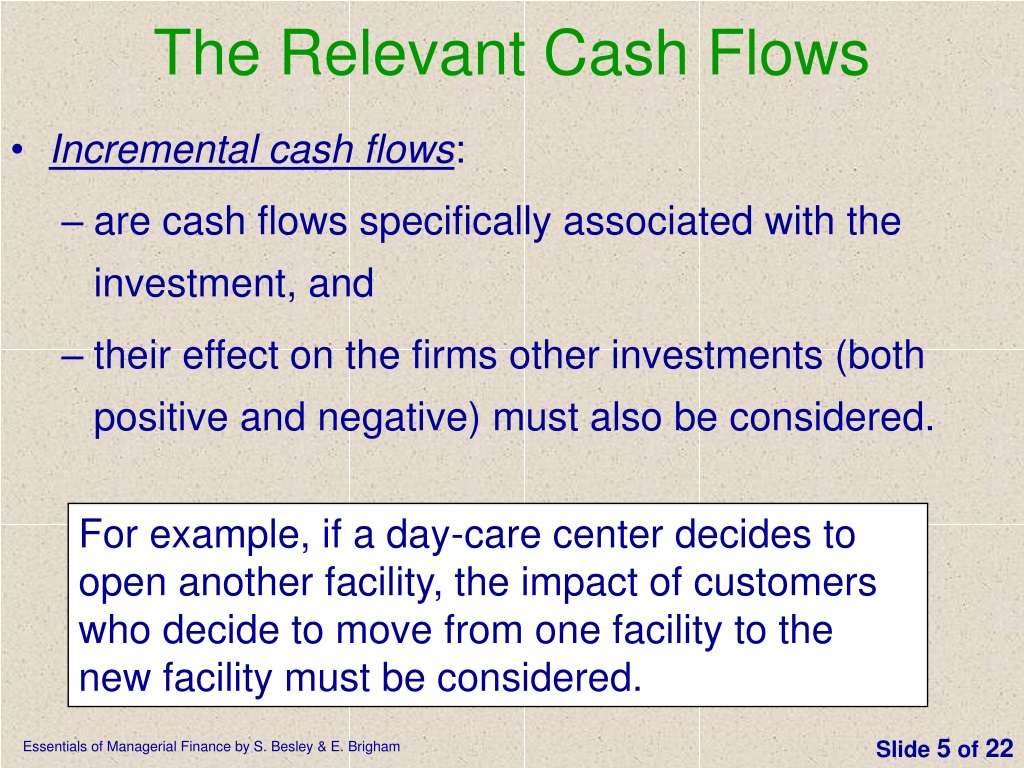 The Relevant Cash Flows

• Incremental cash flows:

– are cash flows specifically associated with the investment, and

– their effect on the firms other investments (both positive and negative) must also be considered.

For example, if a day-care center decides to open another facility, the impact of customers who decide to move from one facility to the new facility must be considered.

Essentials of Managerial Finance by S. Besley & E. Brigham

Slide 5 of 22